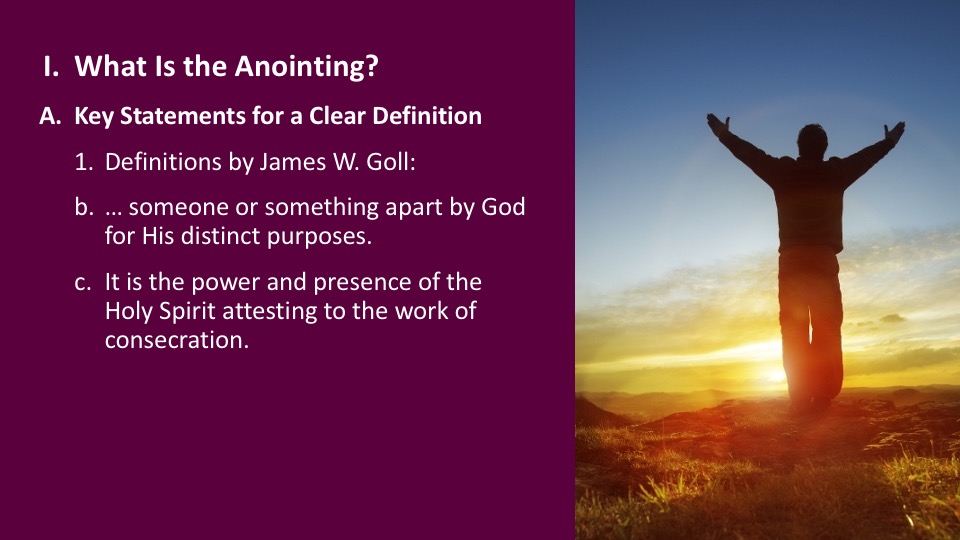 I. What Is the Anointing?

A. Key Statements for a Clear Definition

1. Definitions by James W. Goll:

b. … someone or something apart by God for His distinct purposes.

c. It is the power and presence of the Holy Spirit attesting to the work of consecration.